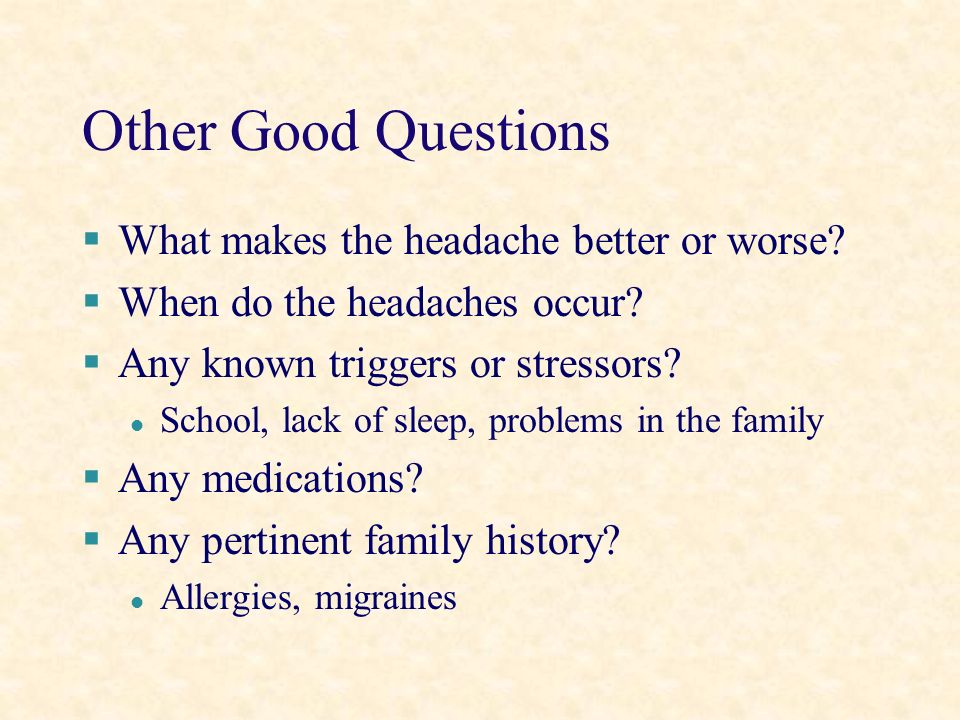 Other Good Questions

- What makes the headache better or worse?
- When do the headaches occur?
- Any known triggers or stressors?
  - School, lack of sleep, problems in the family
- Any medications?
- Any pertinent family history?
  - Allergies, migraines